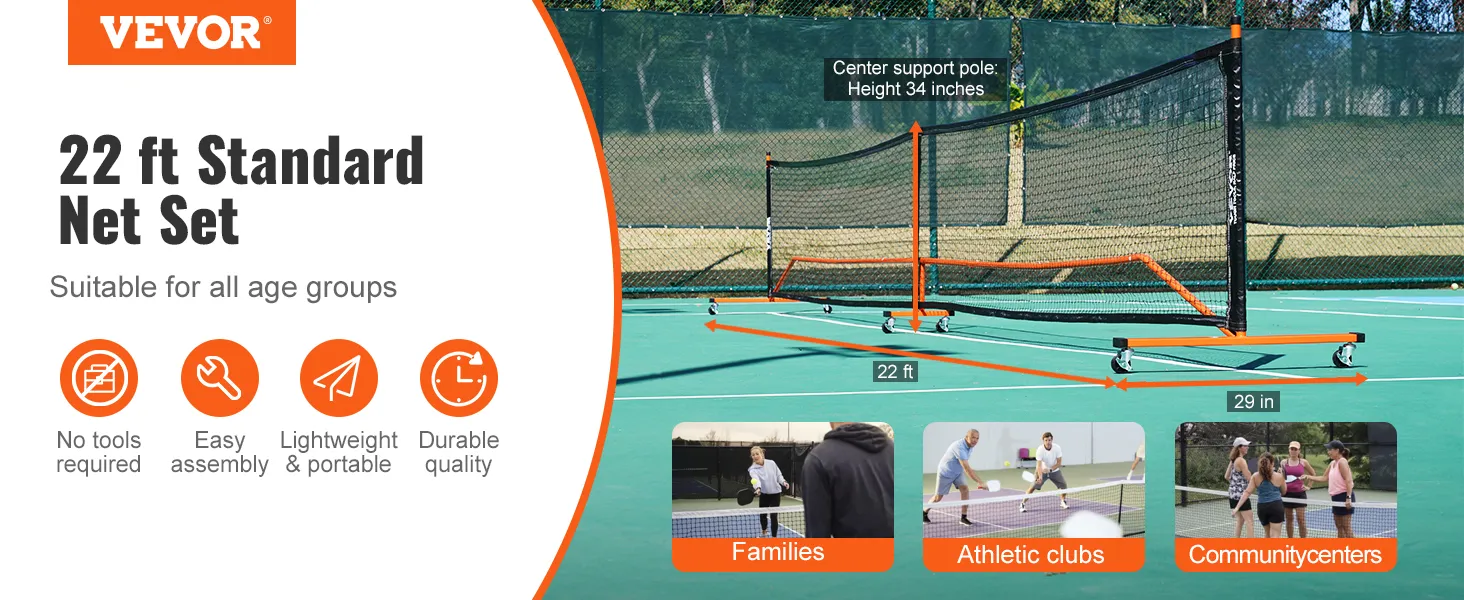 VEVOR®

22 ft Standard Net Set

Suitable for all age groups

No tools required

Easy assembly

Lightweight & portable

Durable quality

Center support pole: Height 34 inches

22 ft

29 in

Families

Athletic clubs

Communitycenters